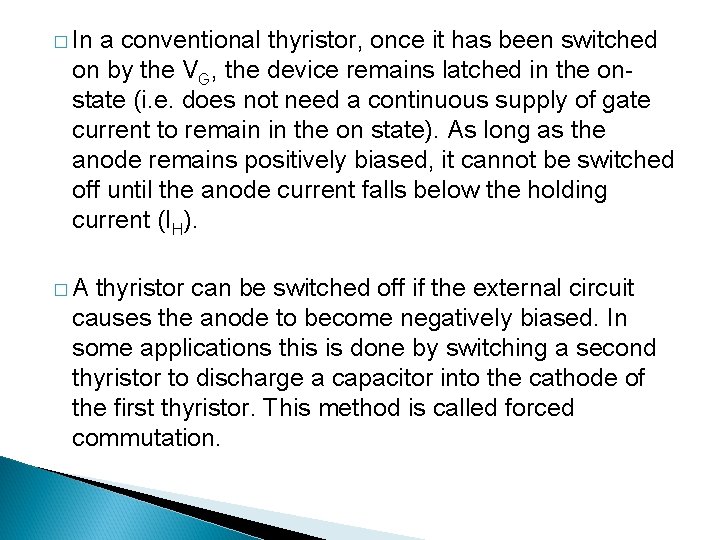 □ In a conventional thyristor, once it has been switched on by the $V_G$, the device remains latched in the on-state (i.e. does not need a continuous supply of gate current to remain in the on state). As long as the anode remains positively biased, it cannot be switched off until the anode current falls below the holding current ($I_H$).

□ A thyristor can be switched off if the external circuit causes the anode to become negatively biased. In some applications this is done by switching a second thyristor to discharge a capacitor into the cathode of the first thyristor. This method is called forced commutation.